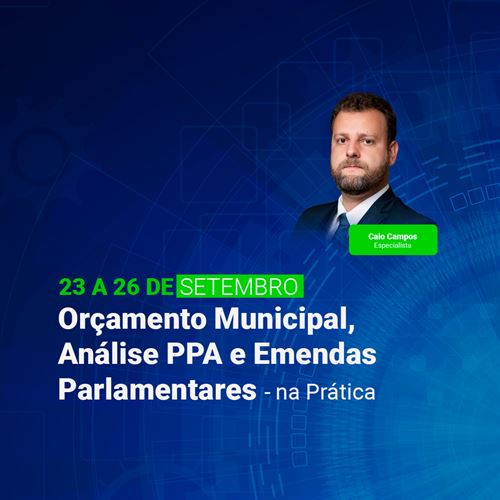 Caio Campos
Especialista

23 A 26 DE SETEMBRO
Orçamento Municipal, Análise PPA e Emendas Parlamentares - na Prática